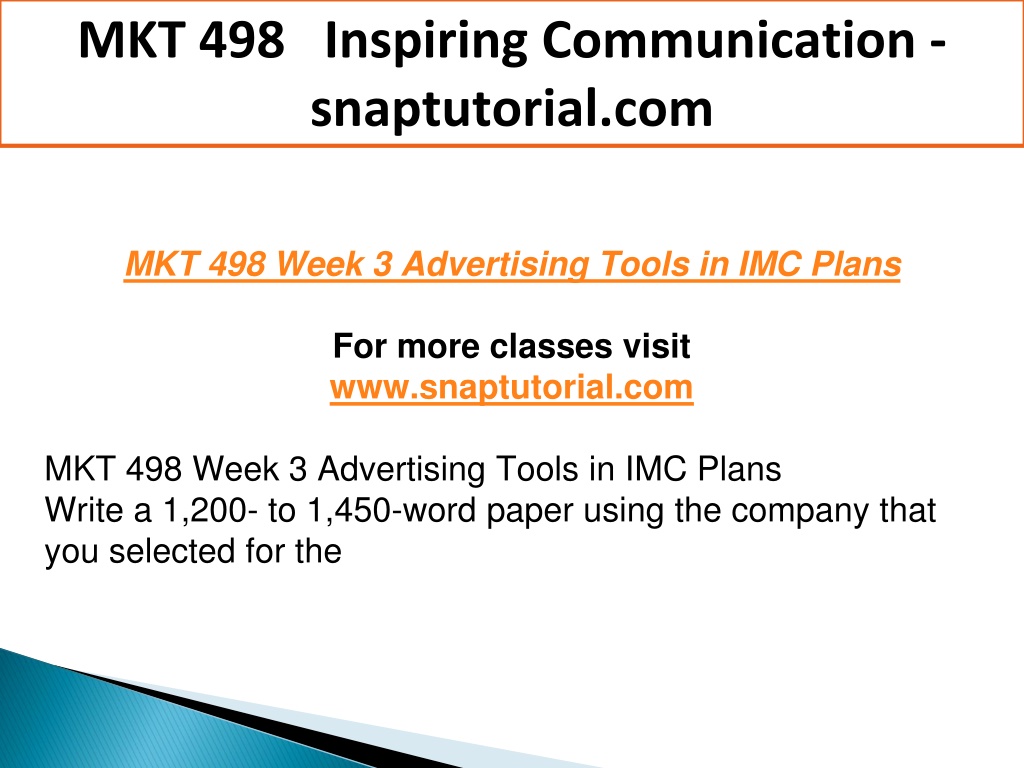 MKT 498 Inspiring Communication - snaptutorial.com

MKT 498 Week 3 Advertising Tools in IMC Plans

For more classes visit
www.snaptutorial.com

MKT 498 Week 3 Advertising Tools in IMC Plans
Write a 1,200- to 1,450-word paper using the company that you selected for the